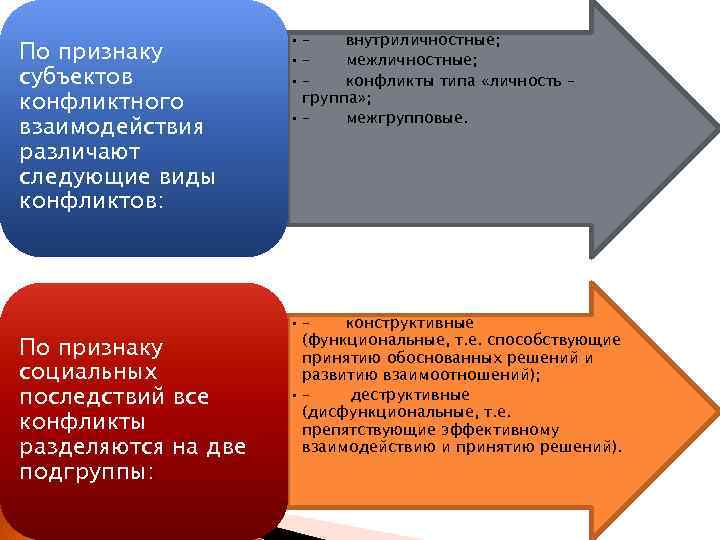 По признаку субъектов конфликтного взаимодействия различают следующие виды конфликтов:

- – внутриличностные;
- – межличностные;
- – конфликты типа «личность – группа»;
- – межгрупповые.

По признаку социальных последствий все конфликты разделяются на две подгруппы:

- – конструктивные (функциональные, т.е. способствующие принятию обоснованных решений и развитию взаимоотношений);
- – деструктивные (дисфункциональные, т.е. препятствующие эффективному взаимодействию и принятию решений).